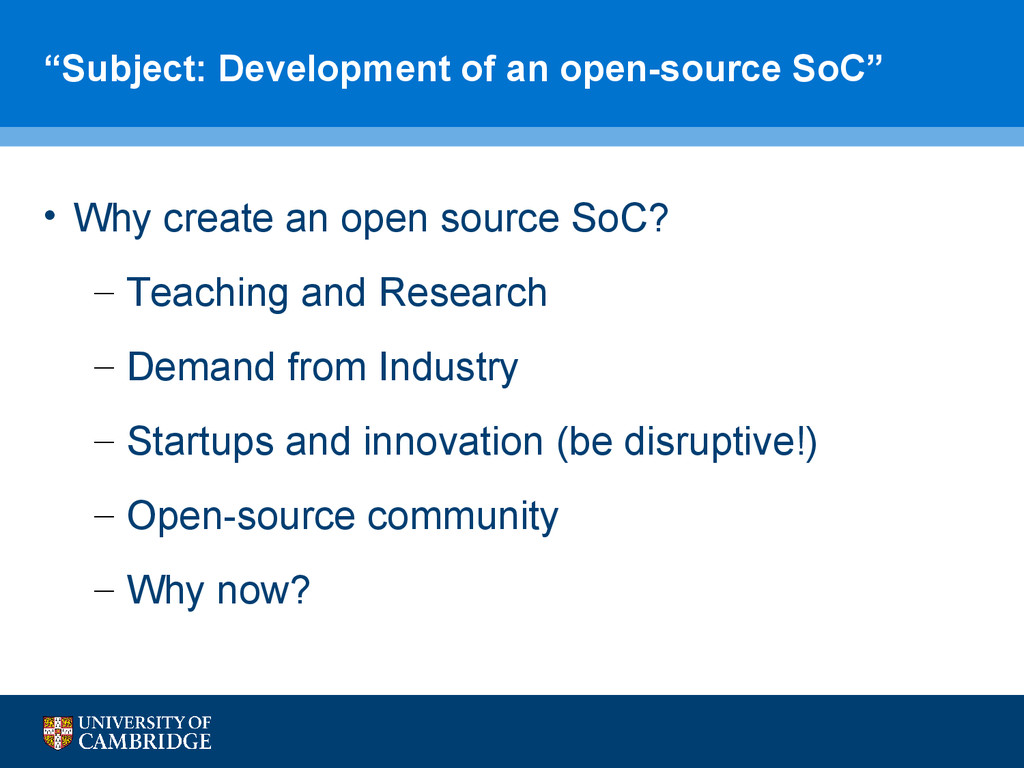 “Subject: Development of an open-source SoC”

• Why create an open source SoC?

– Teaching and Research

– Demand from Industry

– Startups and innovation (be disruptive!)

– Open-source community

– Why now?

UNIVERSITY OF CAMBRIDGE